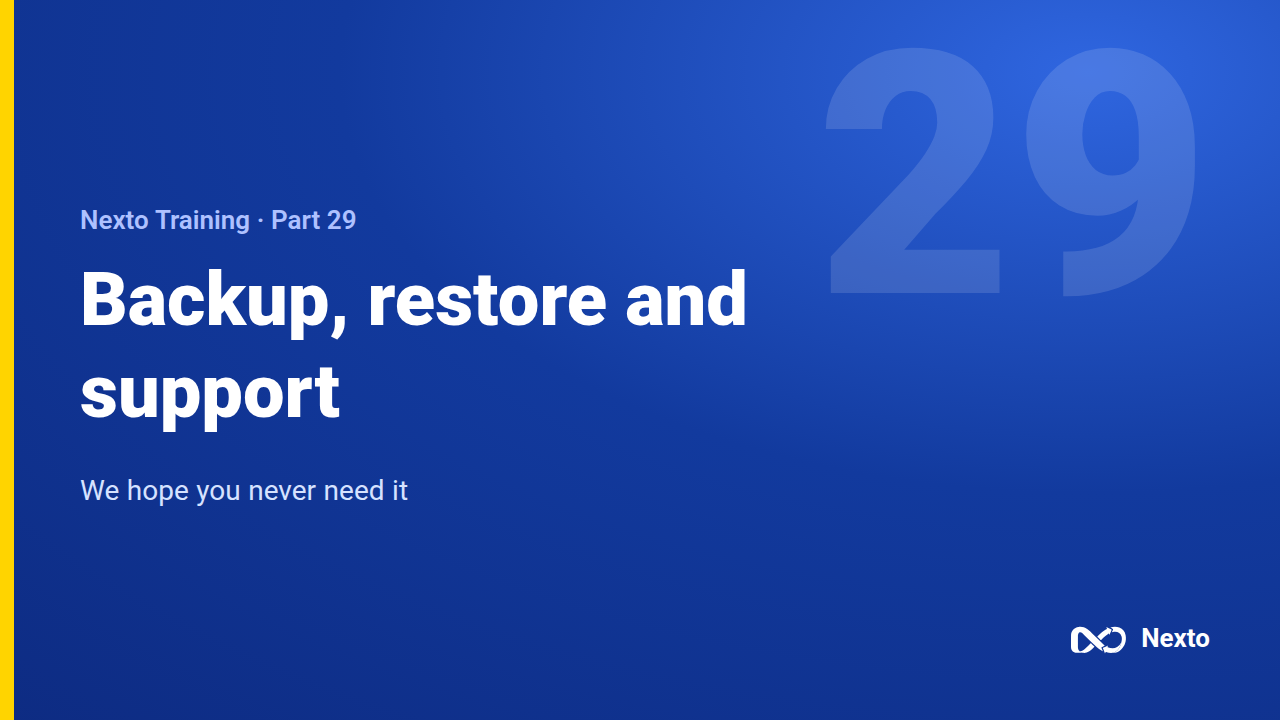 29

Nexto Training · Part 29

Backup, restore and support

We hope you never need it

Nexto